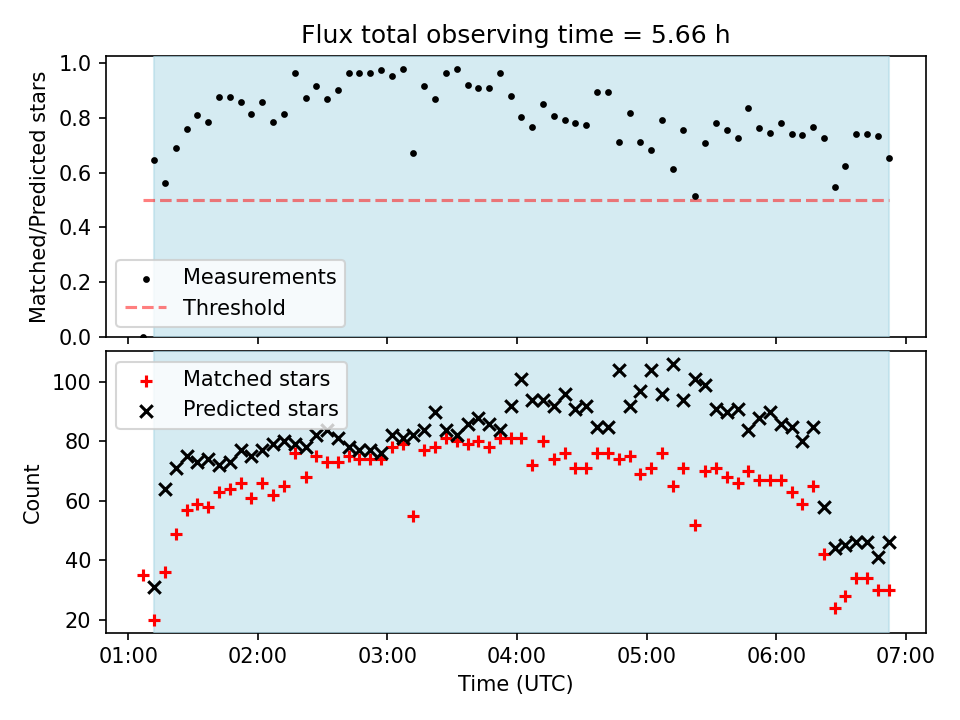 Flux total observing time = 5.66 h

Matched/Predicted stars

1.0
0.8
0.6
0.4
0.2
0.0

Measurements
Threshold

Count

100
80
60
40
20

Matched stars
Predicted stars

01:00 02:00 03:00 04:00 05:00 06:00 07:00

Time (UTC)